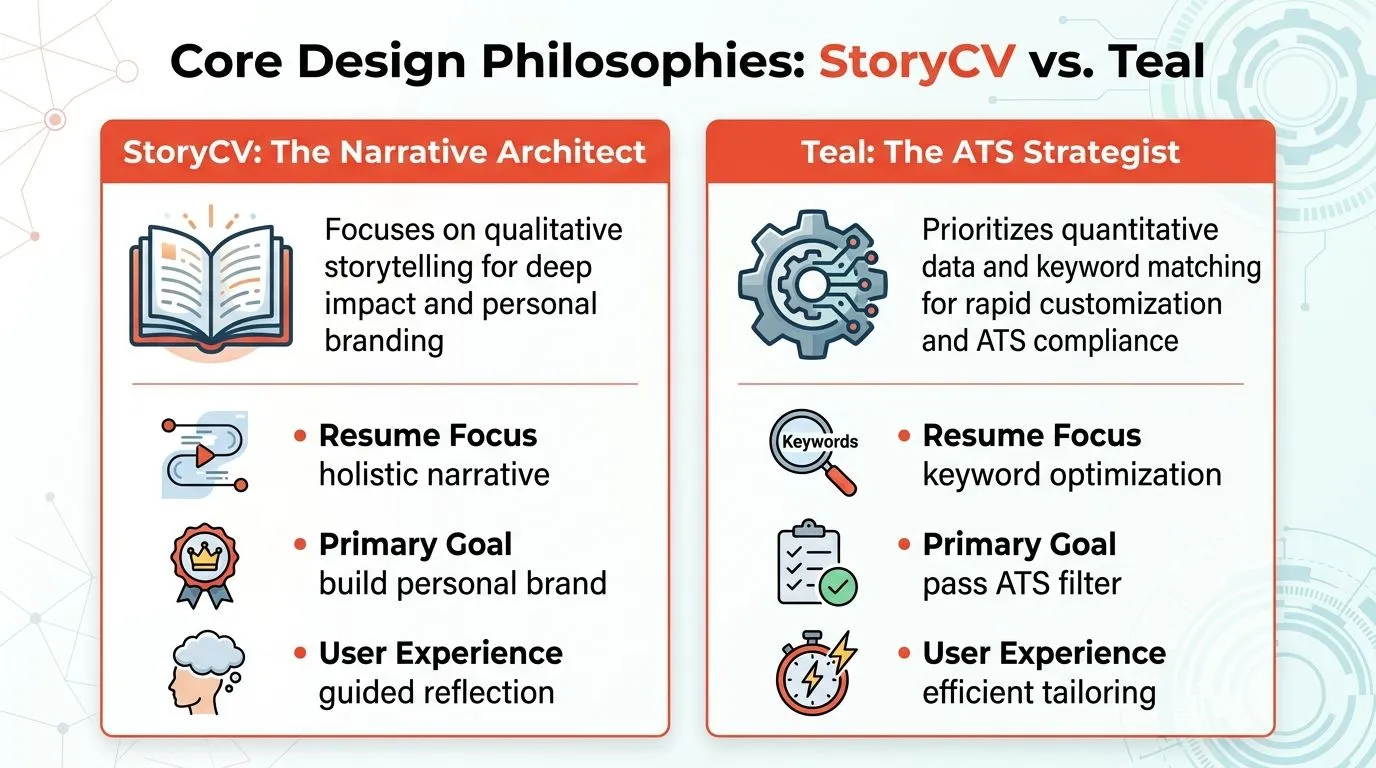 Core Design Philosophies: StoryCV vs. Teal

StoryCV: The Narrative Architect

Focuses on qualitative storytelling for deep impact and personal branding

• Resume Focus
holistic narrative

• Primary Goal
build personal brand

• User Experience
guided reflection

Teal: The ATS Strategist

Prioritizes quantitative data and keyword matching for rapid customization and ATS compliance

Keywords

• Resume Focus
keyword optimization

• Primary Goal
pass ATS filter

• User Experience
efficient tailoring